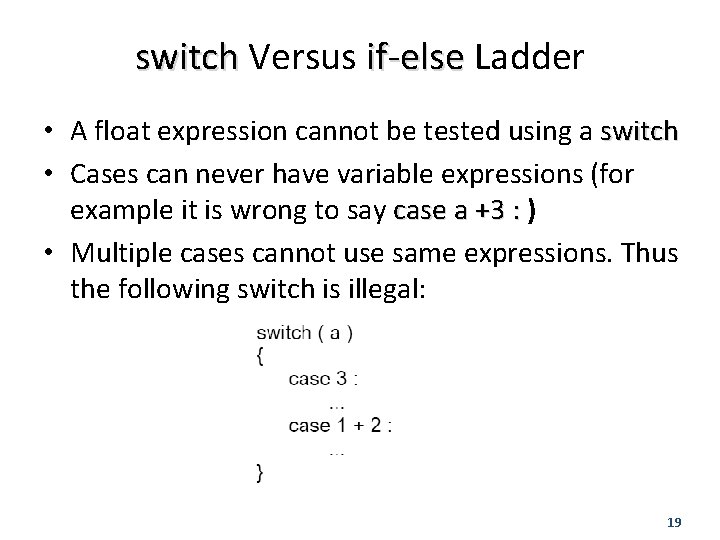 switch Versus if-else Ladder

• A float expression cannot be tested using a switch
• Cases can never have variable expressions (for example it is wrong to say case a +3 : )
• Multiple cases cannot use same expressions. Thus the following switch is illegal:

switch ( a )
{
case 3 :
...
case 1 + 2 :
...
}

19